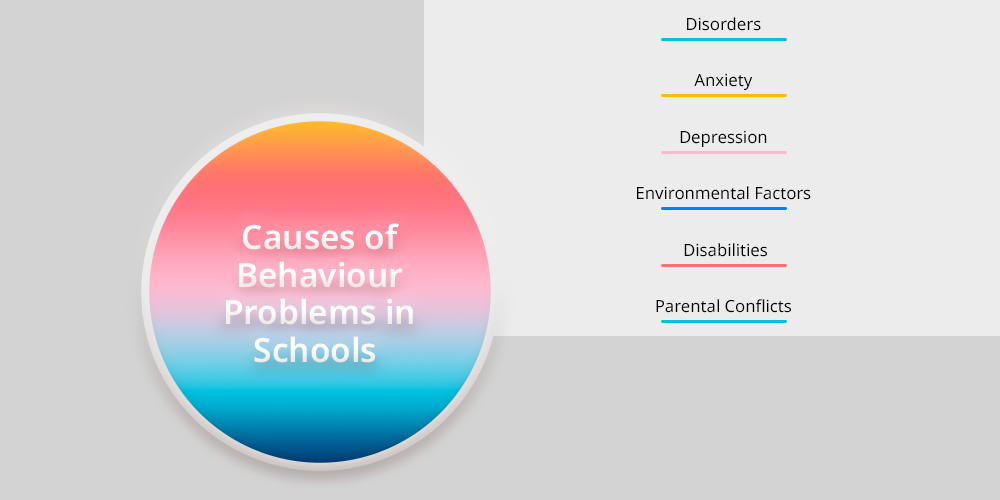 Causes of Behaviour Problems in Schools

Disorders

Anxiety

Depression

Environmental Factors

Disabilities

Parental Conflicts